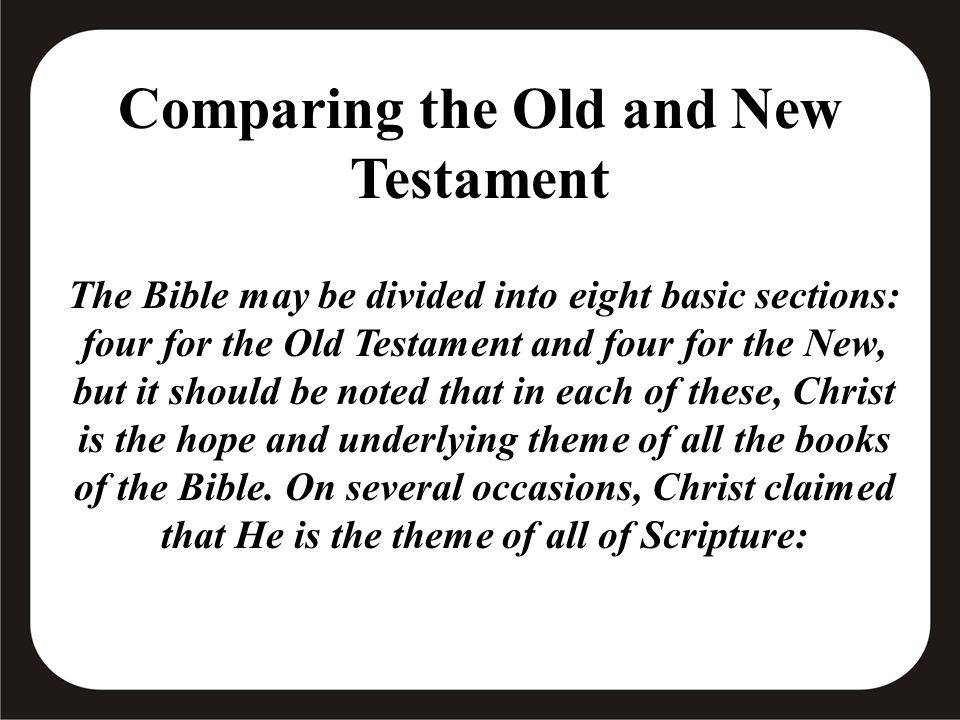 Comparing the Old and New Testament

The Bible may be divided into eight basic sections: four for the Old Testament and four for the New, but it should be noted that in each of these, Christ is the hope and underlying theme of all the books of the Bible. On several occasions, Christ claimed that He is the theme of all of Scripture: